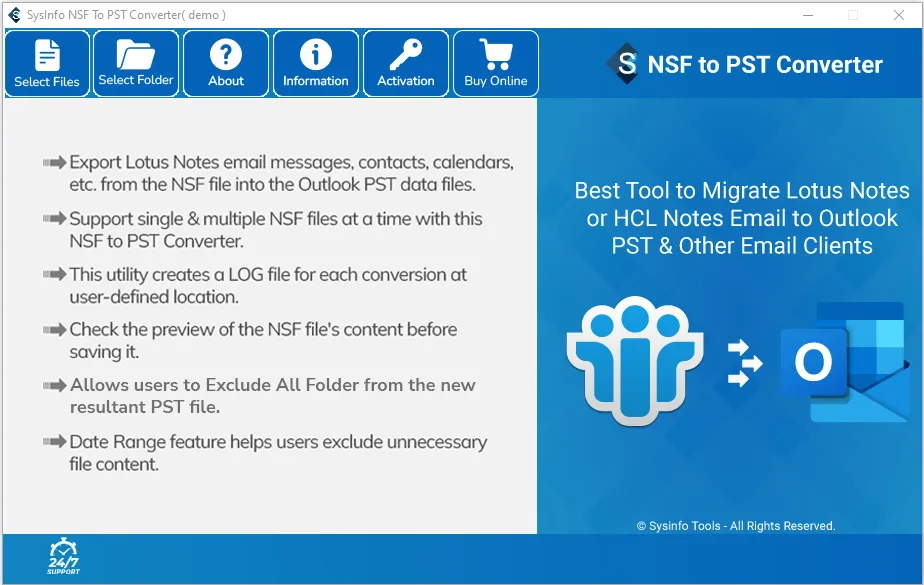 SysInfo NSF To PST Converter( demo )

Select Files
Select Folder
About
Information
Activation
Buy Online

S NSF to PST Converter

Export Lotus Notes email messages, contacts, calendars, etc. from the NSF file into the Outlook PST data files.

Support single & multiple NSF files at a time with this NSF to PST Converter.

This utility creates a LOG file for each conversion at user-defined location.

Check the preview of the NSF file's content before saving it.

Allows users to Exclude All Folder from the new resultant PST file.

Date Range feature helps users exclude unnecessary file content.

Best Tool to Migrate Lotus Notes or HCL Notes Email to Outlook PST & Other Email Clients

O

© Sysinfo Tools - All Rights Reserved.

24/7 SUPPORT